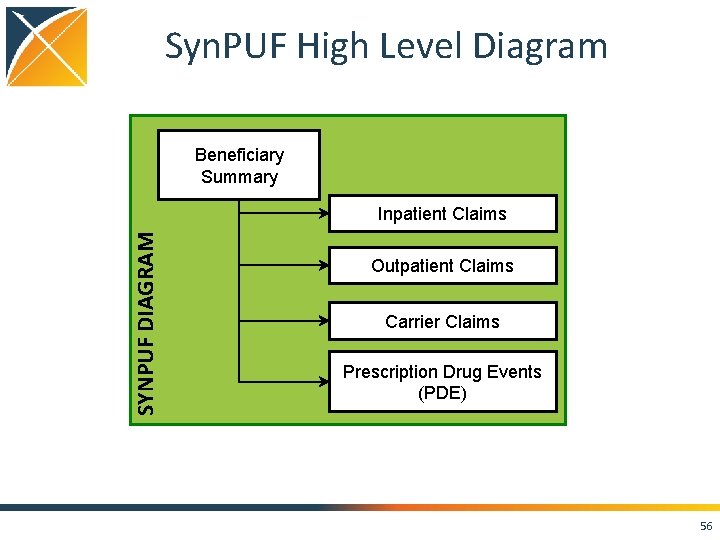 SynPUF High Level Diagram

SYNPUF DIAGRAM

Beneficiary Summary

Inpatient Claims

Outpatient Claims

Carrier Claims

Prescription Drug Events (PDE)

56